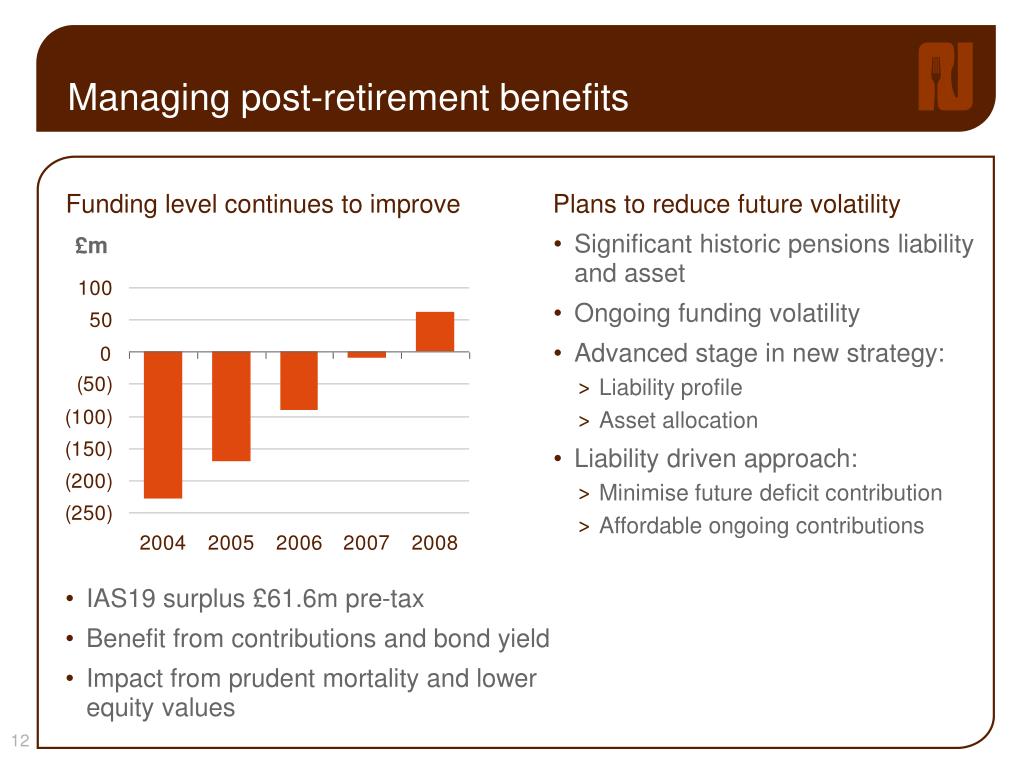 Managing post-retirement benefits

Funding level continues to improve

£m

100
50
0
(50)
(100)
(150)
(200)
(250)

2004 2005 2006 2007 2008

• IAS19 surplus £61.6m pre-tax
• Benefit from contributions and bond yield
• Impact from prudent mortality and lower equity values

Plans to reduce future volatility
• Significant historic pensions liability and asset
• Ongoing funding volatility
• Advanced stage in new strategy:
> Liability profile
> Asset allocation
• Liability driven approach:
> Minimise future deficit contribution
> Affordable ongoing contributions

12